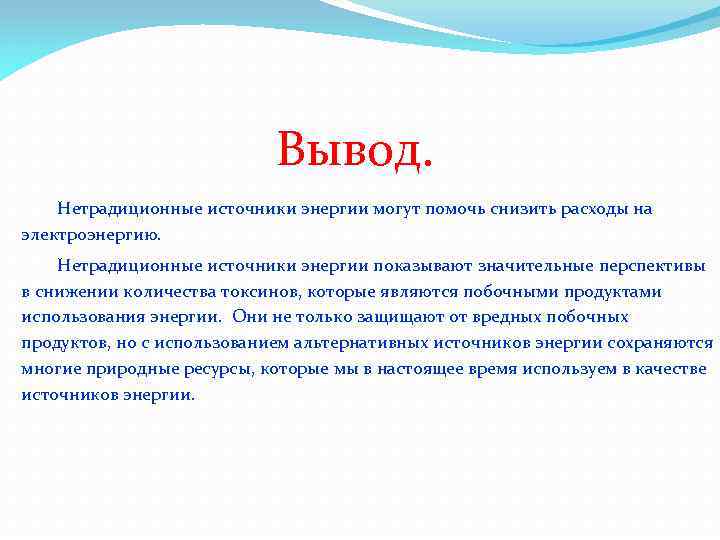 Вывод.

Нетрадиционные источники энергии могут помочь снизить расходы на электроэнергию.

Нетрадиционные источники энергии показывают значительные перспективы в снижении количества токсинов, которые являются побочными продуктами использования энергии. Они не только защищают от вредных побочных продуктов, но с использованием альтернативных источников энергии сохраняются многие природные ресурсы, которые мы в настоящее время используем в качестве источников энергии.